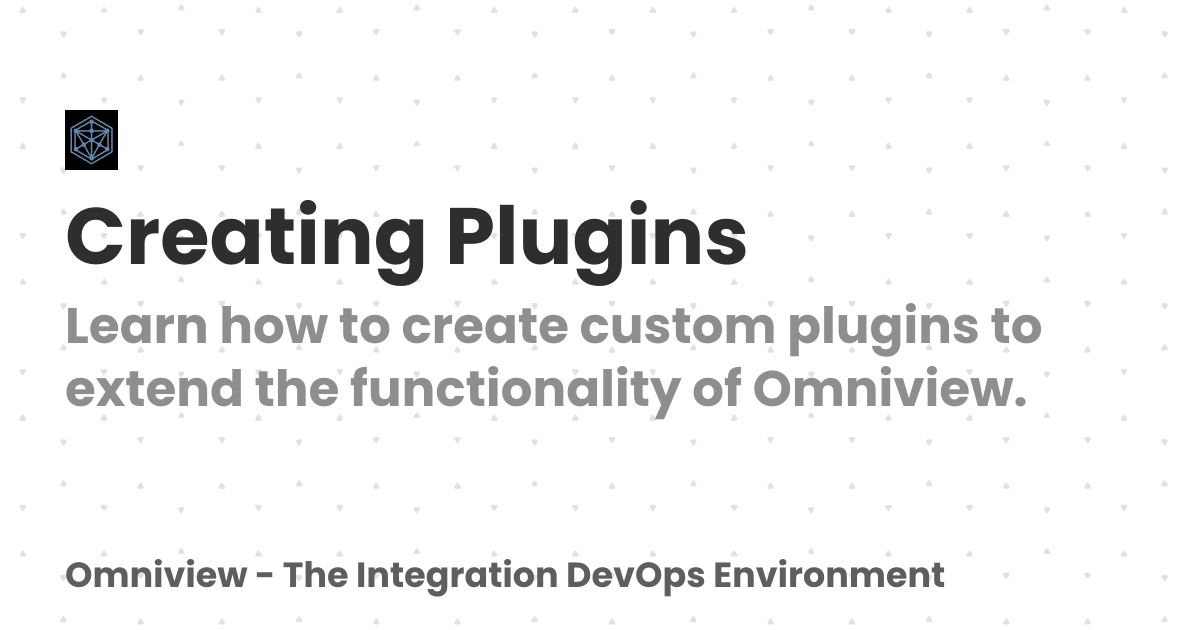 Creating Plugins

Learn how to create custom plugins to extend the functionality of Omniview.

Omniview - The Integration DevOps Environment